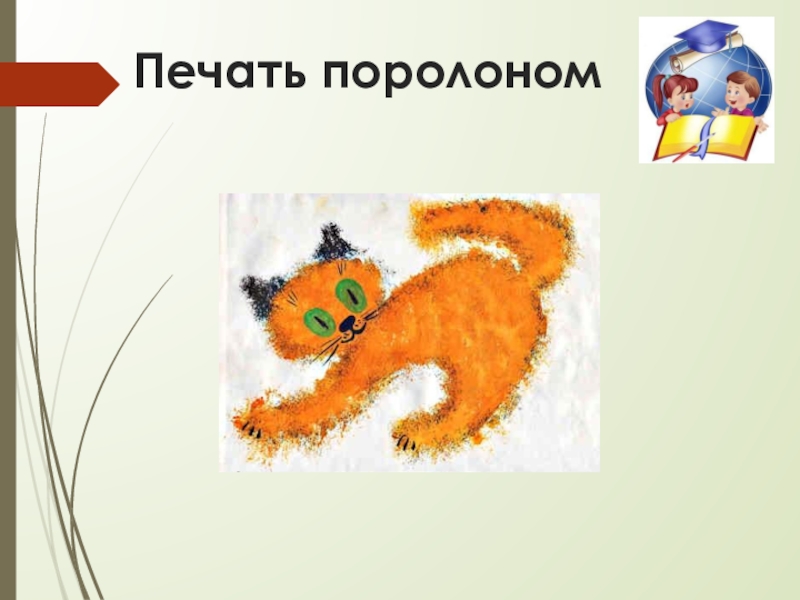 Печать поролоном